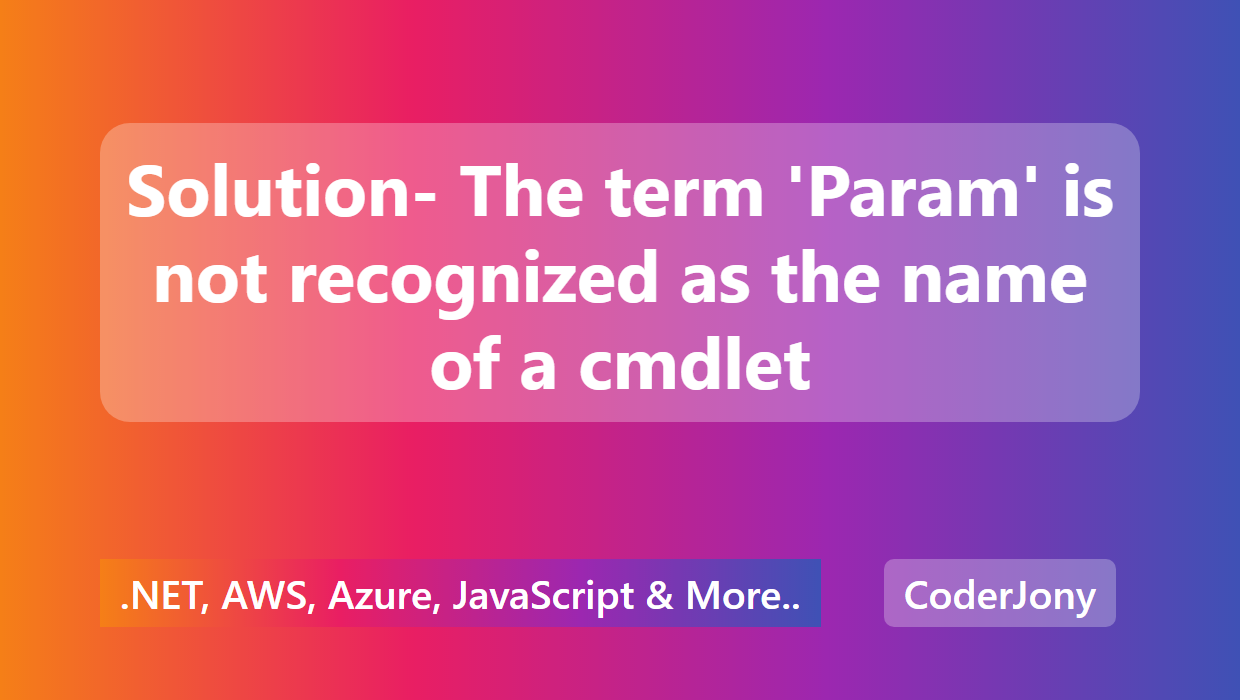 Solution- The term 'Param' is not recognized as the name of a cmdlet

.NET, AWS, Azure, JavaScript & More..

CoderJony